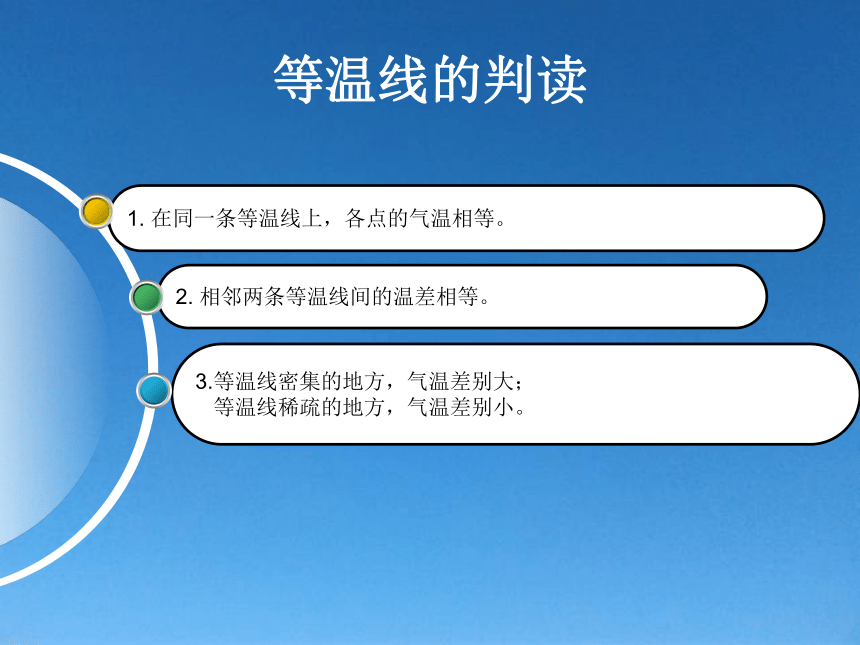 等温线的判读

1. 在同一条等温线上，各点的气温相等。

2. 相邻两条等温线间的温差相等。

3.等温线密集的地方，气温差别大；
等温线稀疏的地方，气温差别小。